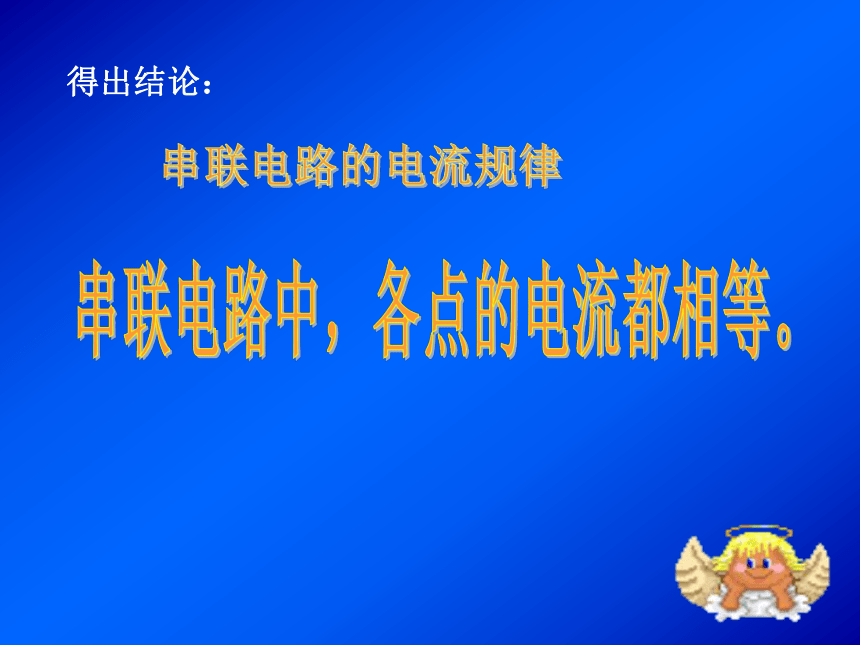 得出结论：

串联电路的电流规律

串联电路中，各点的电流都相等。